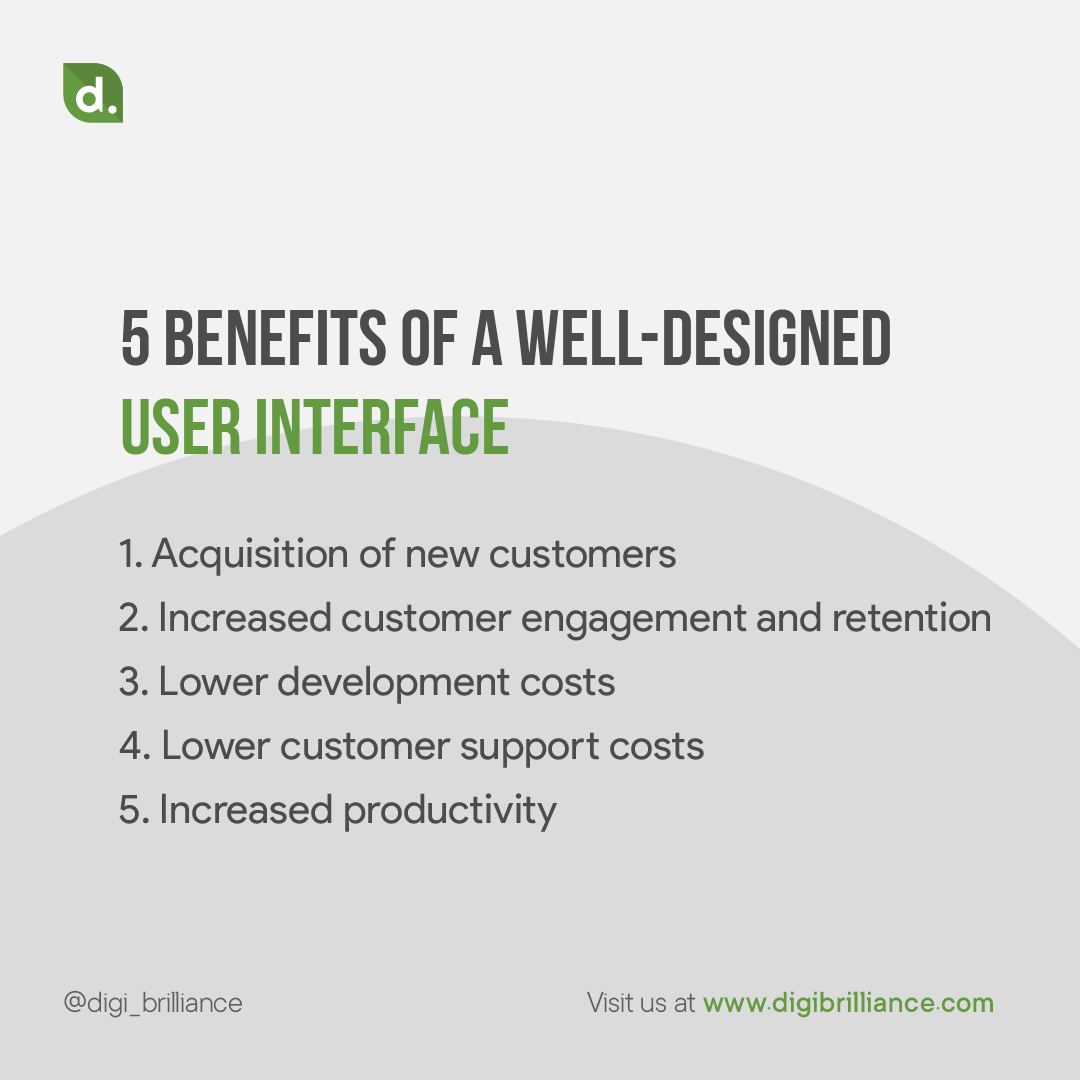 d.

5 BENEFITS OF A WELL-DESIGNED USER INTERFACE

1. Acquisition of new customers
2. Increased customer engagement and retention
3. Lower development costs
4. Lower customer support costs
5. Increased productivity

@digi_brilliance

Visit us at www.digibrilliance.com